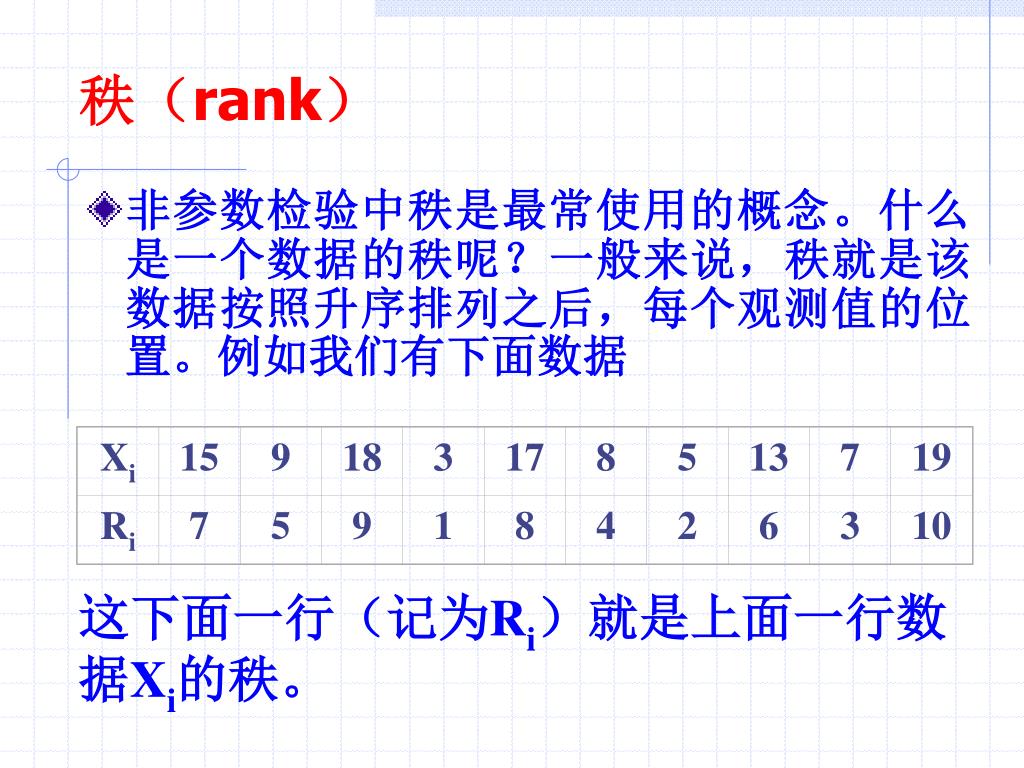 秩（rank）

非参数检验中秩是最常使用的概念。什么是一个数据的秩呢？一般来说，秩就是该数据按照升序排列之后，每个观测值的位置。例如我们有下面数据

| $X_i$ | 15 | 9 | 18 | 3 | 17 | 8 | 5 | 13 | 7 | 19 |
|---|---|---|---|---|---|---|---|---|---|---|
| $R_i$ | 7 | 5 | 9 | 1 | 8 | 4 | 2 | 6 | 3 | 10 |

这下面一行（记为$R_i$）就是上面一行数据$X_i$的秩。